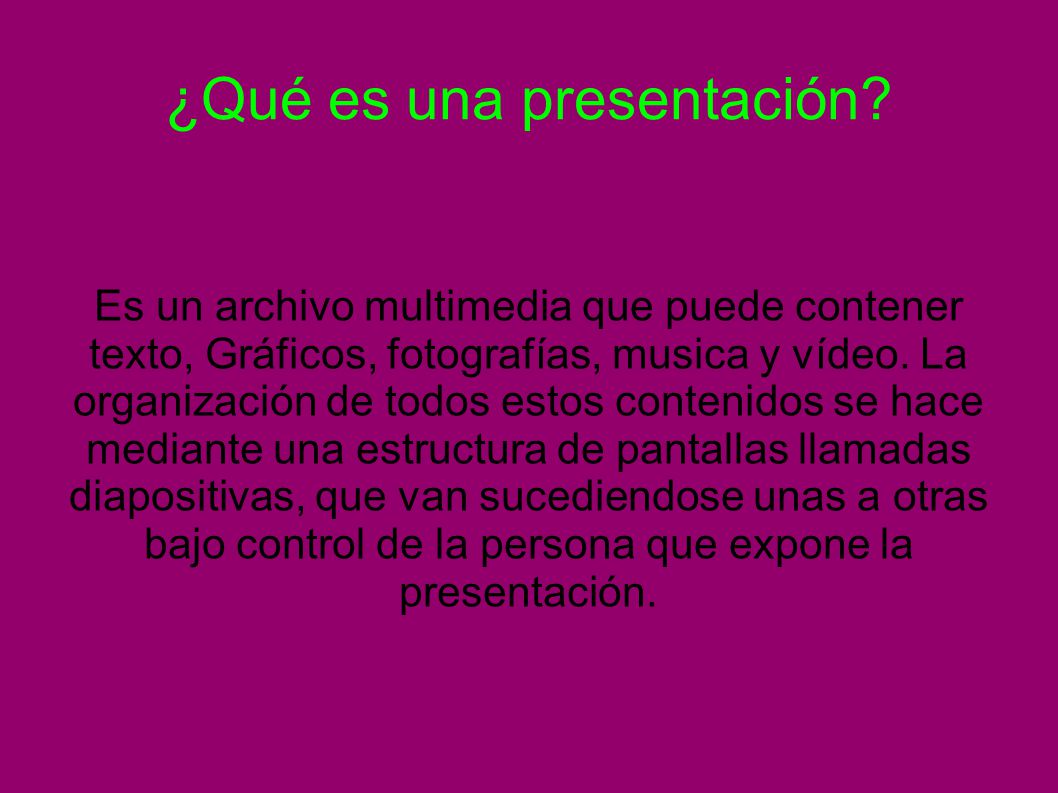 ¿Qué es una presentación?

Es un archivo multimedia que puede contener texto, Gráficos, fotografías, musica y vídeo. La organización de todos estos contenidos se hace mediante una estructura de pantallas llamadas diapositivas, que van sucediendose unas a otras bajo control de la persona que expone la presentación.